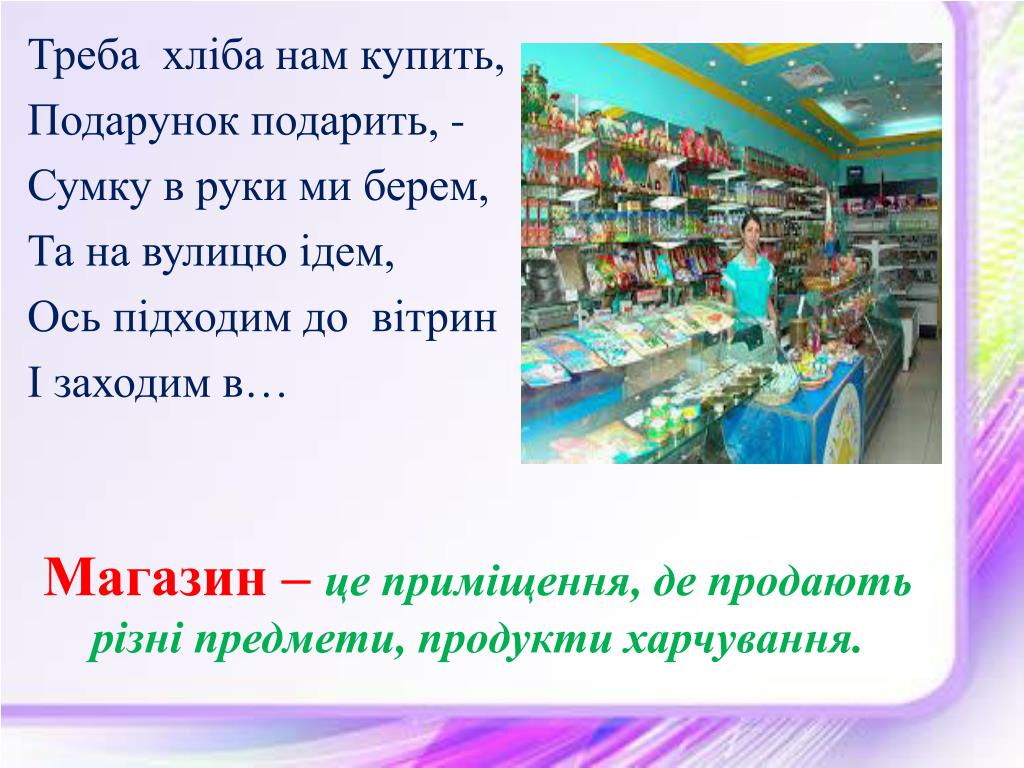 Треба хліба нам купить,
Подарунок подарить, -
Сумку в руки ми берем,
Та на вулицю ідем,
Ось підходим до вітрин
І заходим в…

Магазин – це приміщення, де продають різні предмети, продукти харчування.